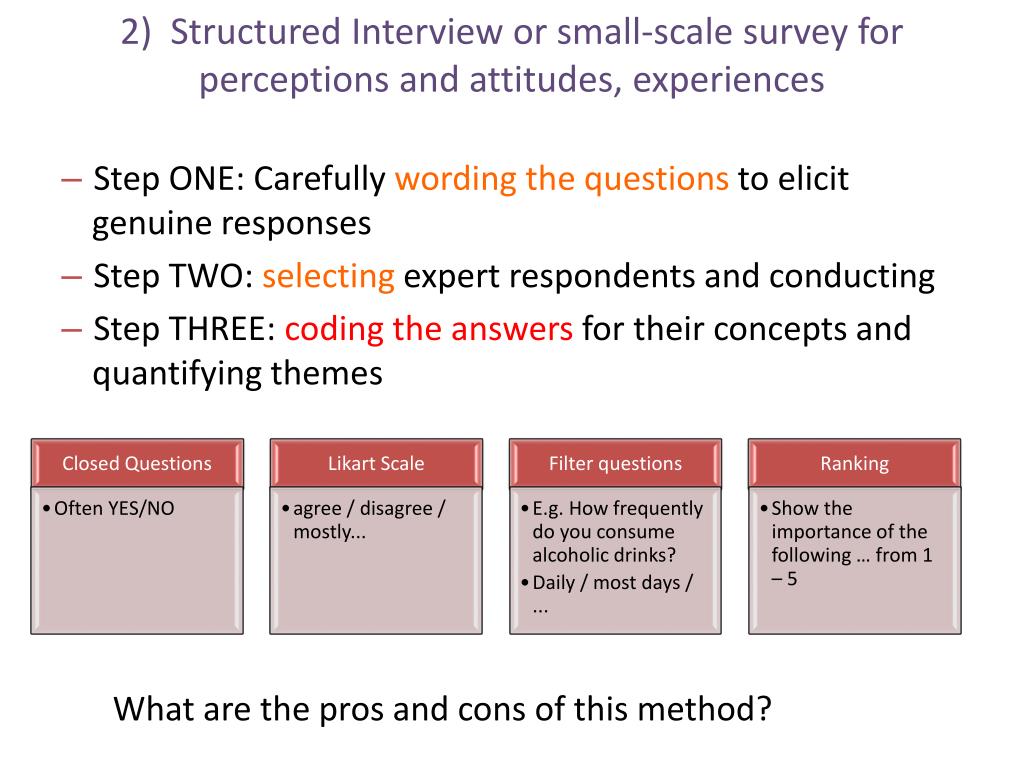 2) Structured Interview or small-scale survey for perceptions and attitudes, experiences

– Step ONE: Carefully wording the questions to elicit genuine responses
– Step TWO: selecting expert respondents and conducting
– Step THREE: coding the answers for their concepts and quantifying themes

Closed Questions
• Often YES/NO

Likart Scale
• agree / disagree / mostly...

Filter questions
• E.g. How frequently do you consume alcoholic drinks?
• Daily / most days / ...

Ranking
• Show the importance of the following … from 1 – 5

What are the pros and cons of this method?